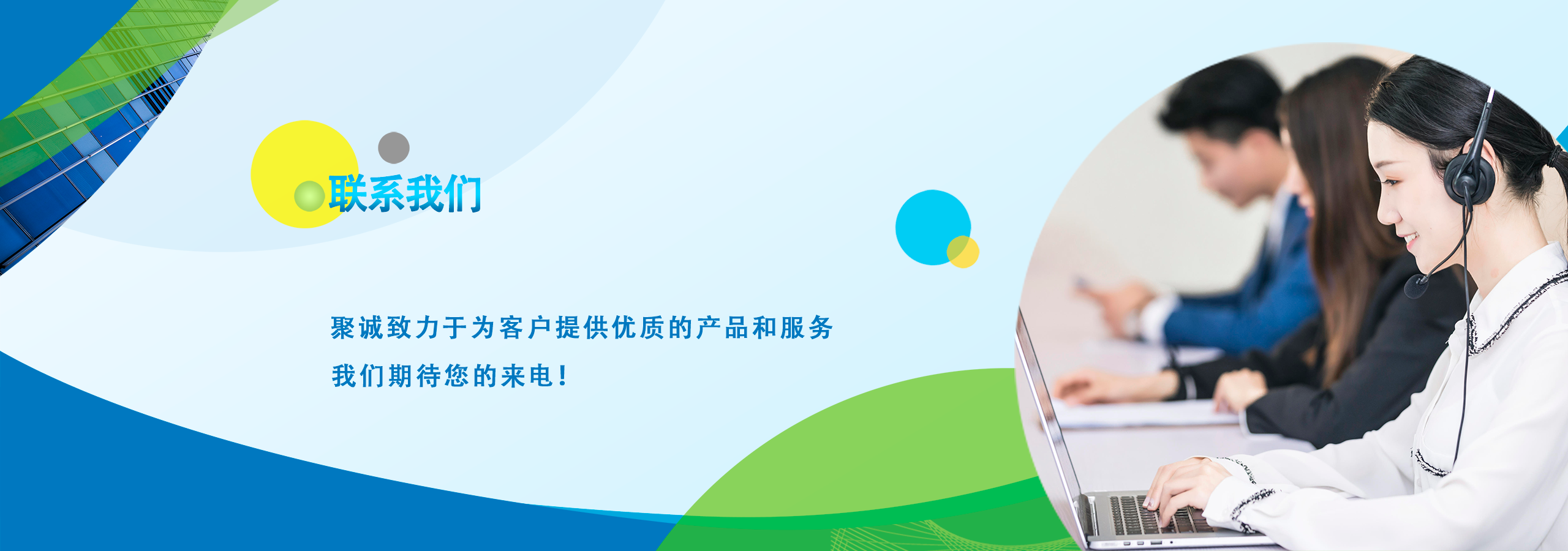 联系我们

聚诚致力于为客户提供优质的产品和服务

我们期待您的来电！